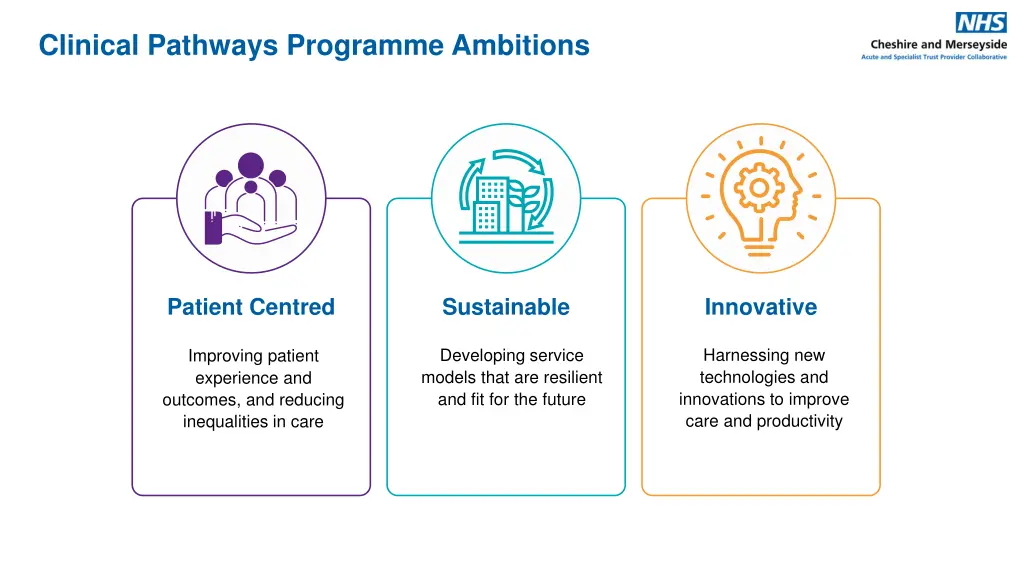 Clinical Pathways Programme Ambitions

NHS
Cheshire and Merseyside
Acute and Specialist Trust Provider Collaborative

Patient Centred

Improving patient experience and outcomes, and reducing inequalities in care

Sustainable

Developing service models that are resilient and fit for the future

Innovative

Harnessing new technologies and innovations to improve care and productivity